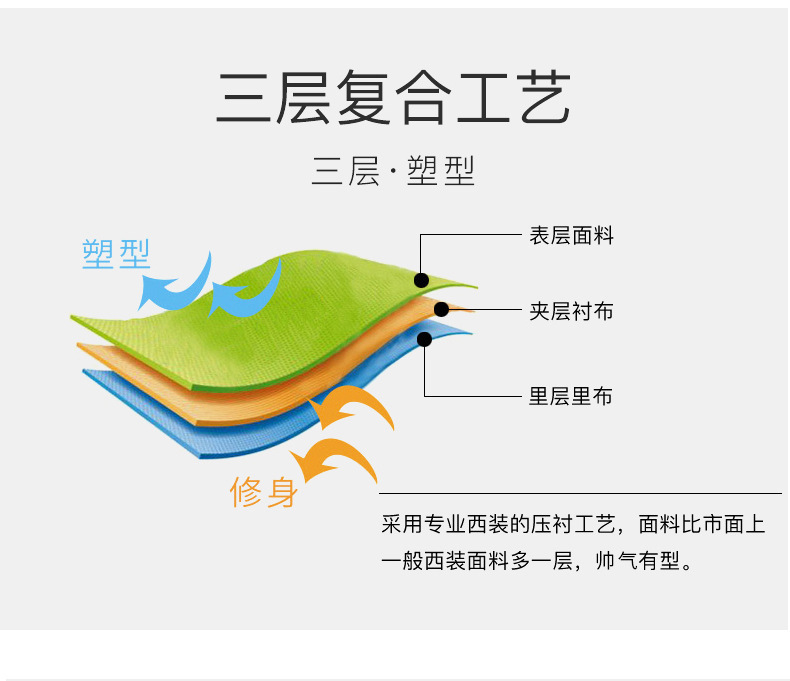 三层复合工艺

三层·塑型

塑型

表层面料

夹层衬布

里层里布

修身

采用专业西装的压衬工艺，面料比市面上一般西装面料多一层，帅气有型。